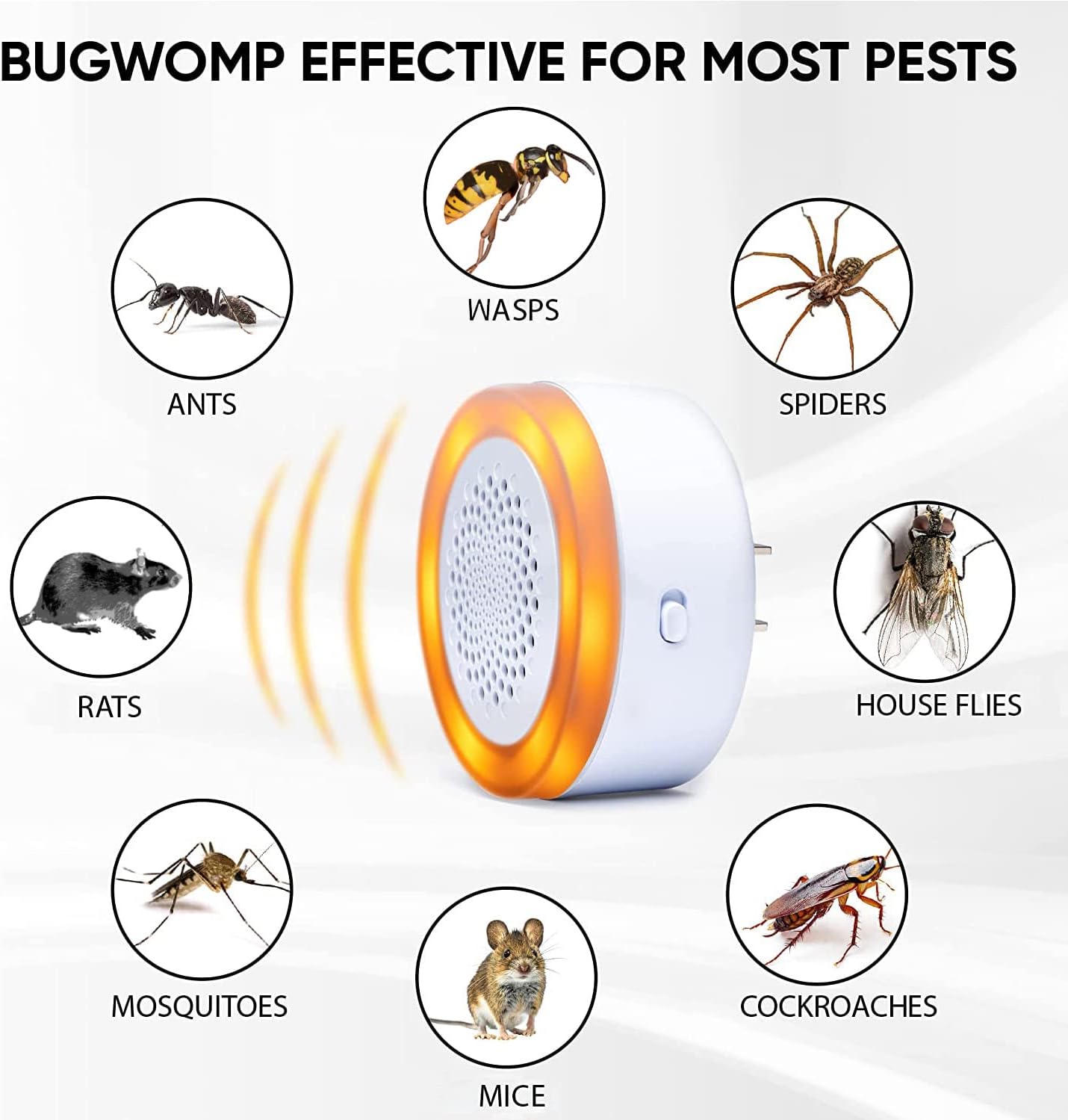 BUGWOMP EFFECTIVE FOR MOST PESTS

WASPS

ANTS

SPIDERS

RATS

HOUSE FLIES

MOSQUITOES

COCKROACHES

MICE